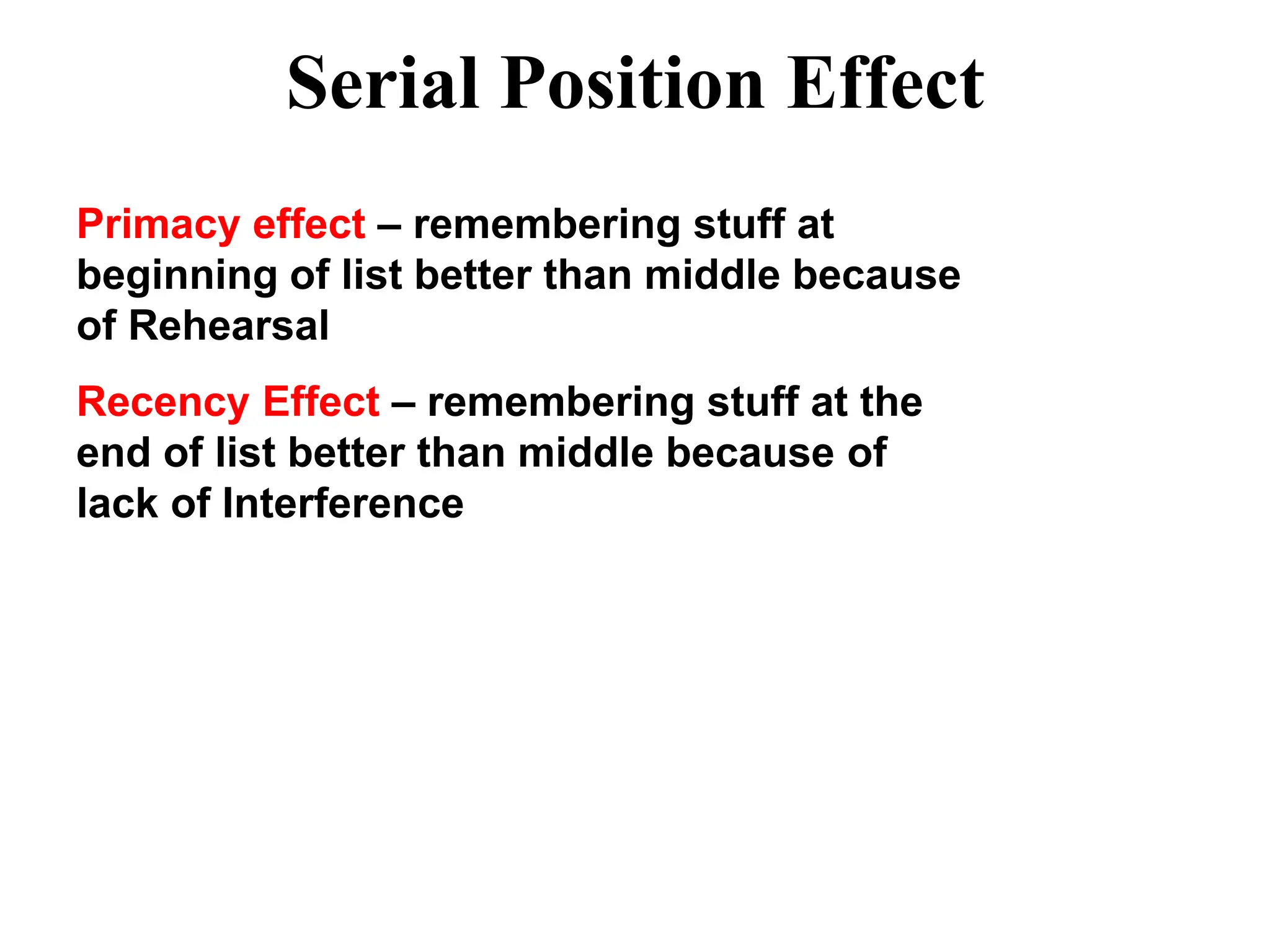 Serial Position Effect

Primacy effect – remembering stuff at beginning of list better than middle because of Rehearsal

Recency Effect – remembering stuff at the end of list better than middle because of lack of Interference